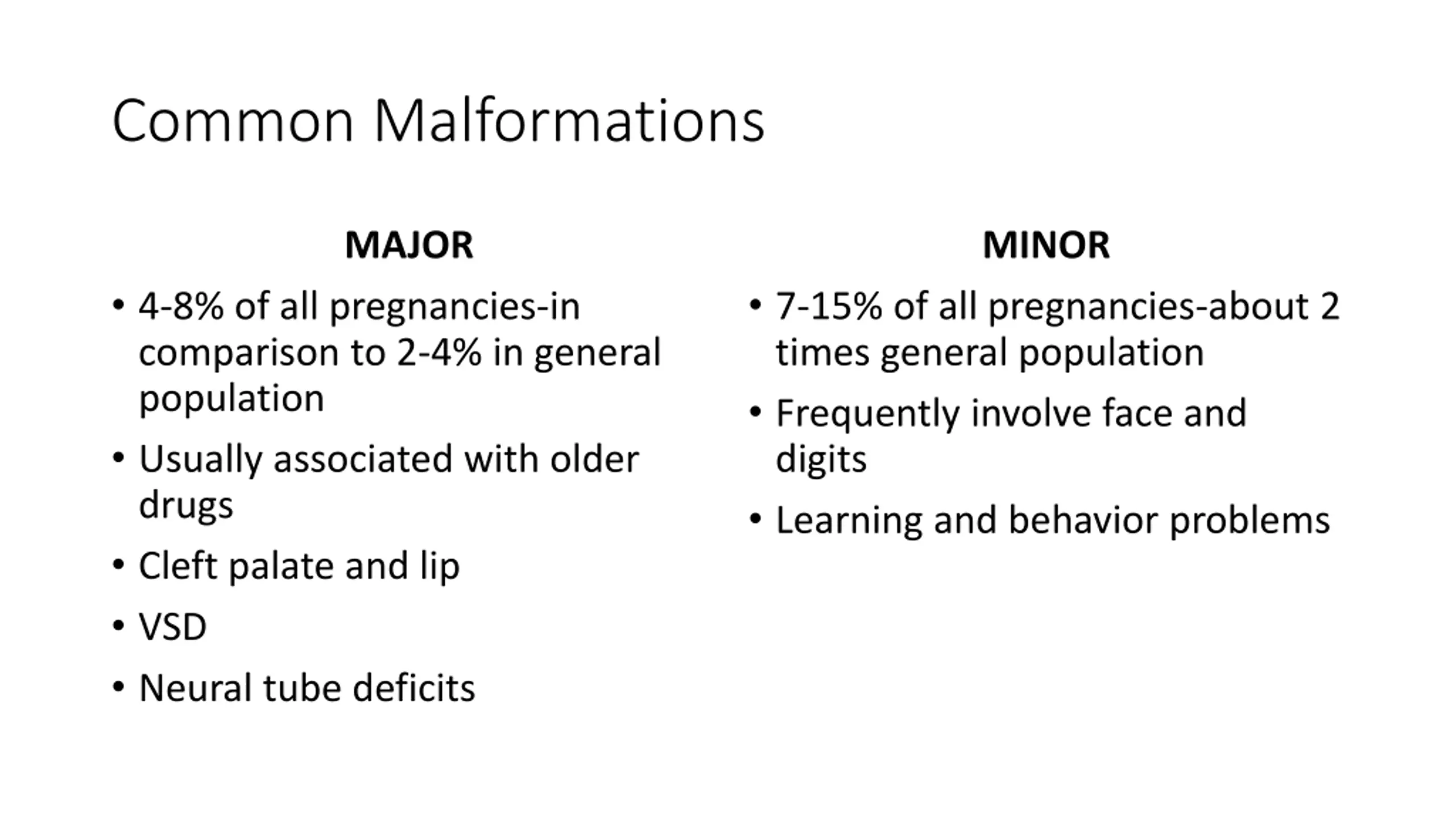 Common Malformations

MAJOR

• 4-8% of all pregnancies-in comparison to 2-4% in general population
• Usually associated with older drugs
• Cleft palate and lip
• VSD
• Neural tube deficits

MINOR

• 7-15% of all pregnancies-about 2 times general population
• Frequently involve face and digits
• Learning and behavior problems